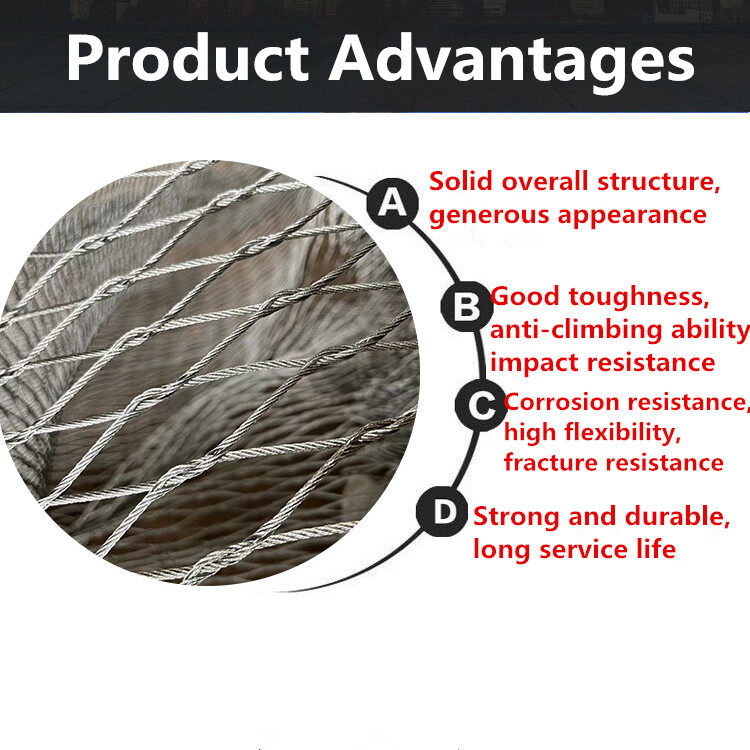 Product Advantages

A Solid overall structure, generous appearance

B Good toughness, anti-climbing ability impact resistance

C Corrosion resistance, high flexibility, fracture resistance

D Strong and durable, long service life